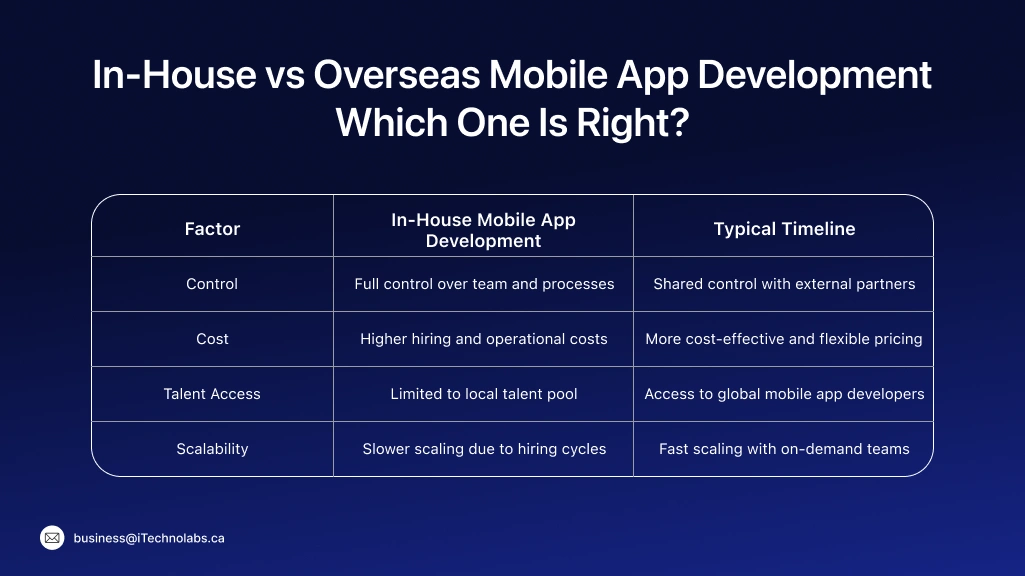 In-House vs Overseas Mobile App Development Which One Is Right?

| Factor | In-House Mobile App Development | Typical Timeline |
|---|---|---|
| Control | Full control over team and processes | Shared control with external partners |
| Cost | Higher hiring and operational costs | More cost-effective and flexible pricing |
| Talent Access | Limited to local talent pool | Access to global mobile app developers |
| Scalability | Slower scaling due to hiring cycles | Fast scaling with on-demand teams |

business@iTechnolabs.ca